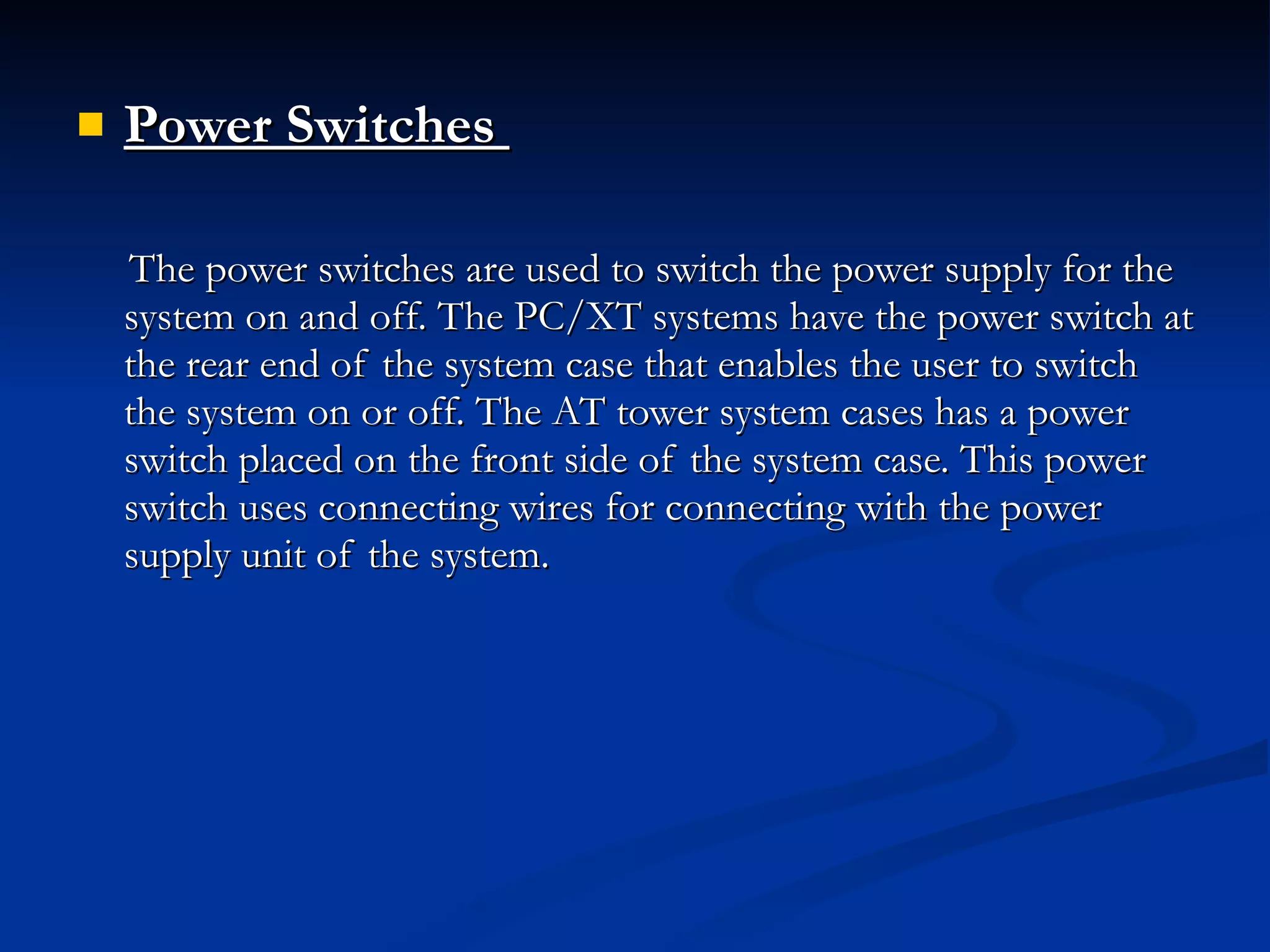 Power Switches

The power switches are used to switch the power supply for the system on and off. The PC/XT systems have the power switch at the rear end of the system case that enables the user to switch the system on or off. The AT tower system cases has a power switch placed on the front side of the system case. This power switch uses connecting wires for connecting with the power supply unit of the system.